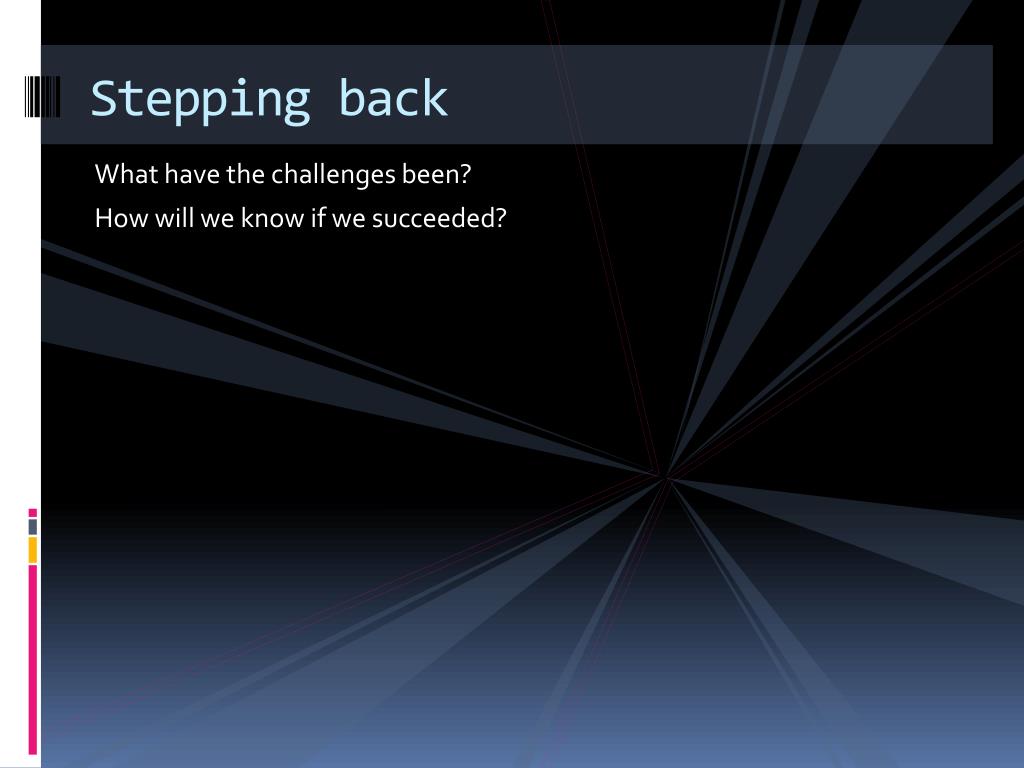 Stepping back

What have the challenges been?

How will we know if we succeeded?